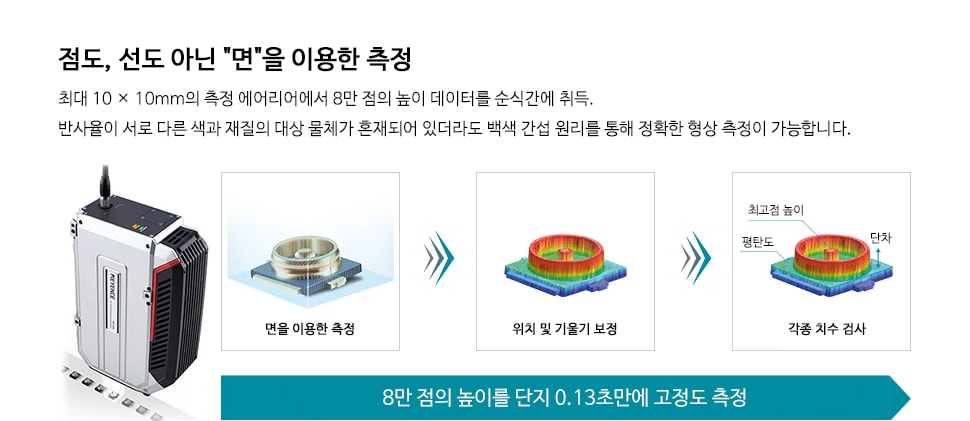 점도, 선도 아닌 "면"을 이용한 측정

최대 10 × 10mm의 측정 에어리어에서 8만 점의 높이 데이터를 순식간에 취득.
반사율이 서로 다른 색과 재질의 대상 물체가 혼재되어 있더라도 백색 간섭 원리를 통해 정확한 형상 측정이 가능합니다.

KEYENCE

면을 이용한 측정

위치 및 기울기 보정

최고점 높이
평탄도
단차

각종 치수 검사

8만 점의 높이를 단지 0.13초만에 고정도 측정